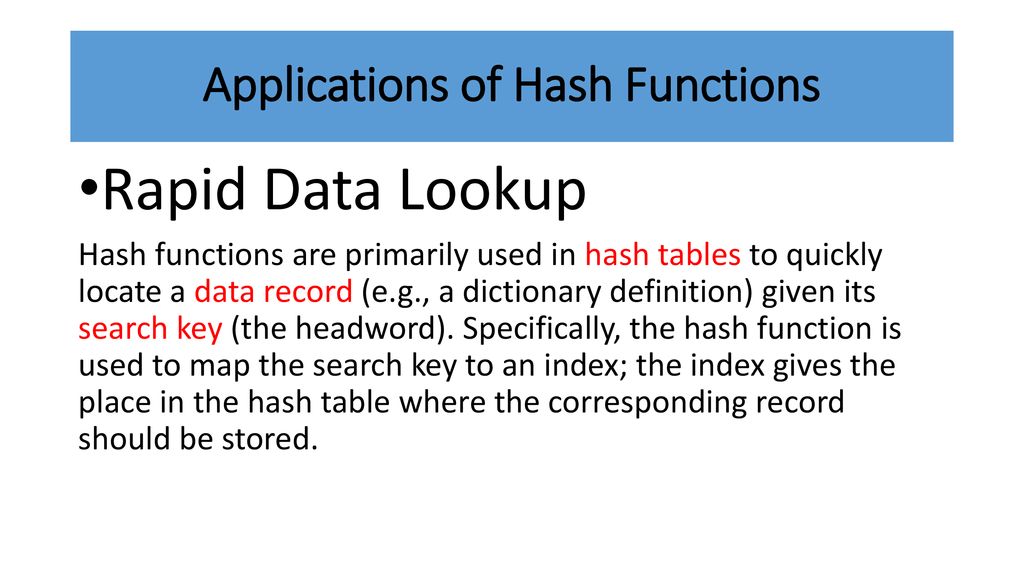 Applications of Hash Functions

•Rapid Data Lookup

Hash functions are primarily used in hash tables to quickly locate a data record (e.g., a dictionary definition) given its search key (the headword). Specifically, the hash function is used to map the search key to an index; the index gives the place in the hash table where the corresponding record should be stored.